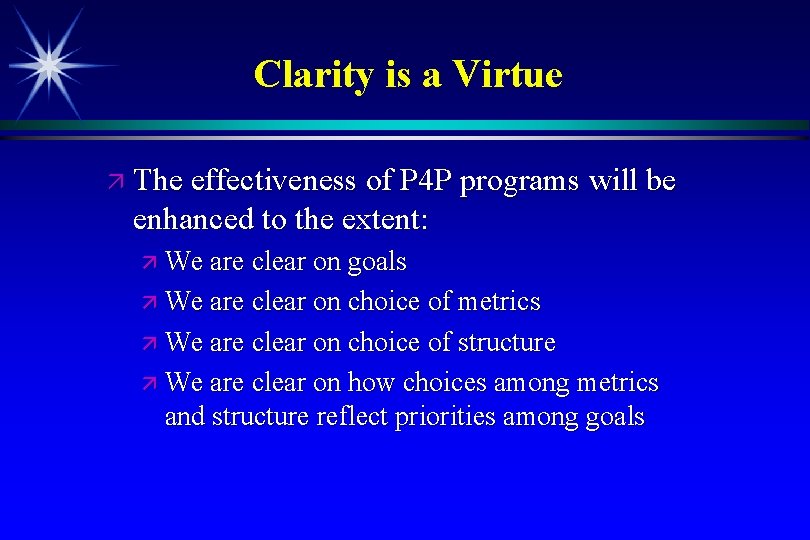 Clarity is a Virtue

The effectiveness of P4P programs will be enhanced to the extent:

We are clear on goals

We are clear on choice of metrics

We are clear on choice of structure

We are clear on how choices among metrics and structure reflect priorities among goals